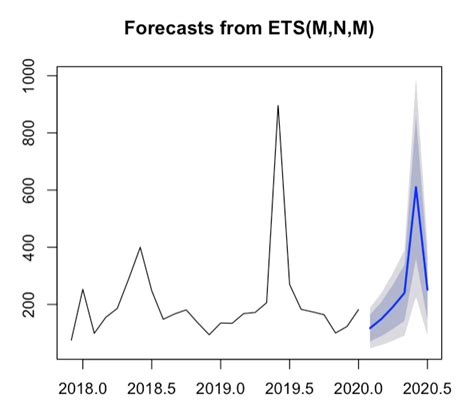 Forecasts from ETS(M,N,M)

1000
800
600
400
200

2018.0
2018.5
2019.0
2019.5
2020.0
2020.5